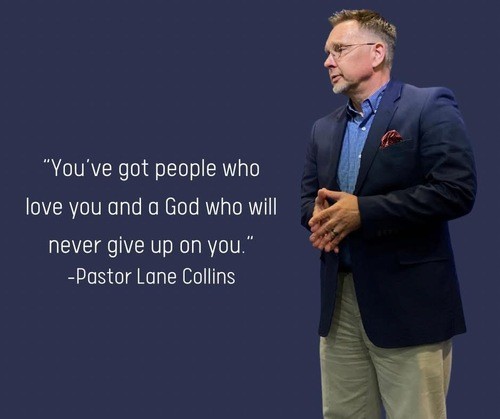 "You've got people who love you and a God who will never give up on you."
-Pastor Lane Collins